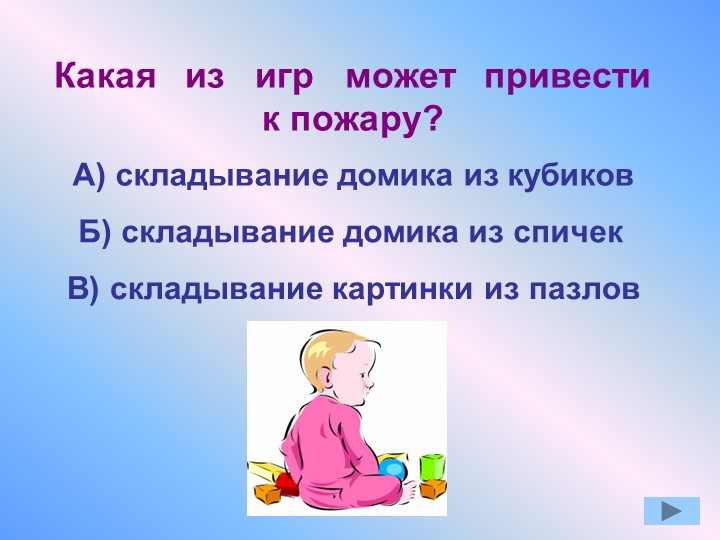 Какая из игр может привести к пожару?

А) складывание домика из кубиков

Б) складывание домика из спичек

В) складывание картинки из пазлов